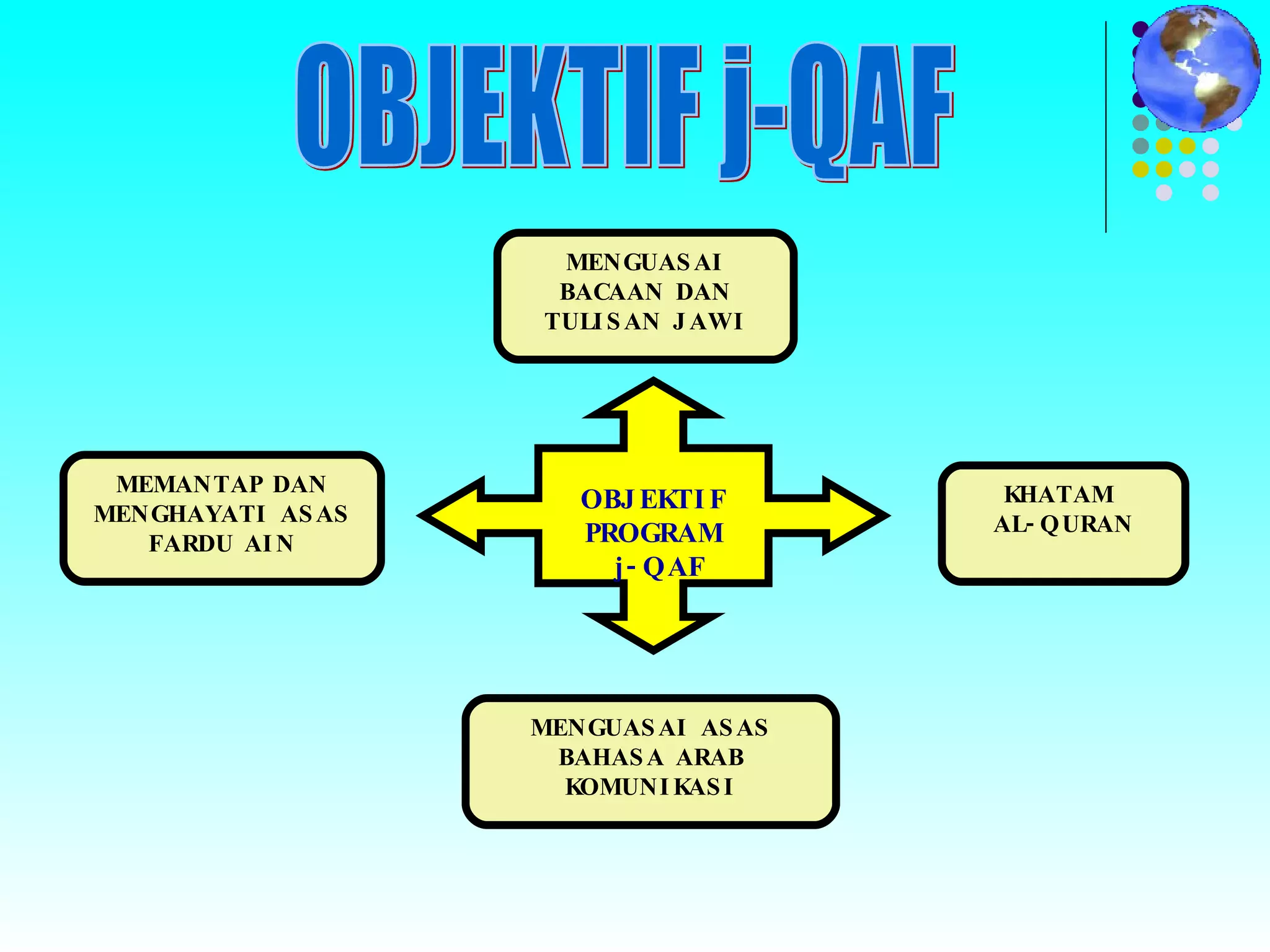 OBJEKTIF j-QAF

MENGUASAI BACAAN DAN TULISAN JAWI

MEMANTAP DAN MENGHAYATI ASAS FARDU AIN

OBJEKTIF PROGRAM j-QAF

KHATAM AL-QURAN

MENGUASAI ASAS BAHASA ARAB KOMUNIKASI